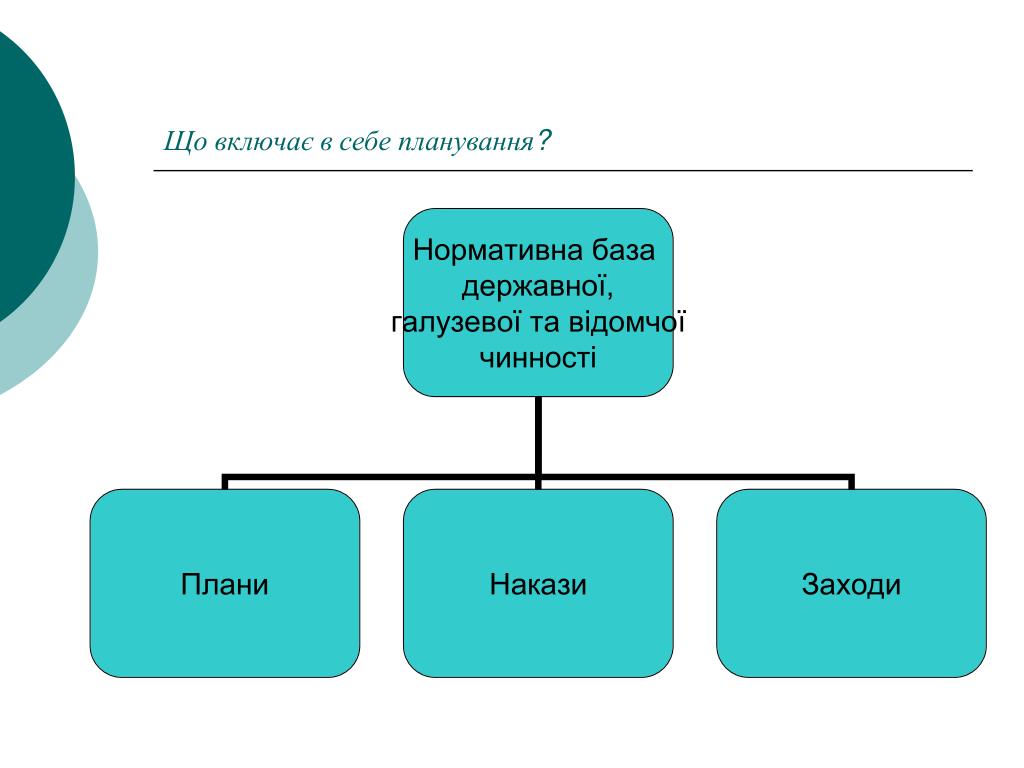 Що включає в себе планування?

Нормативна база державної, галузевої та відомчої чинності

Плани

Накази

Заходи